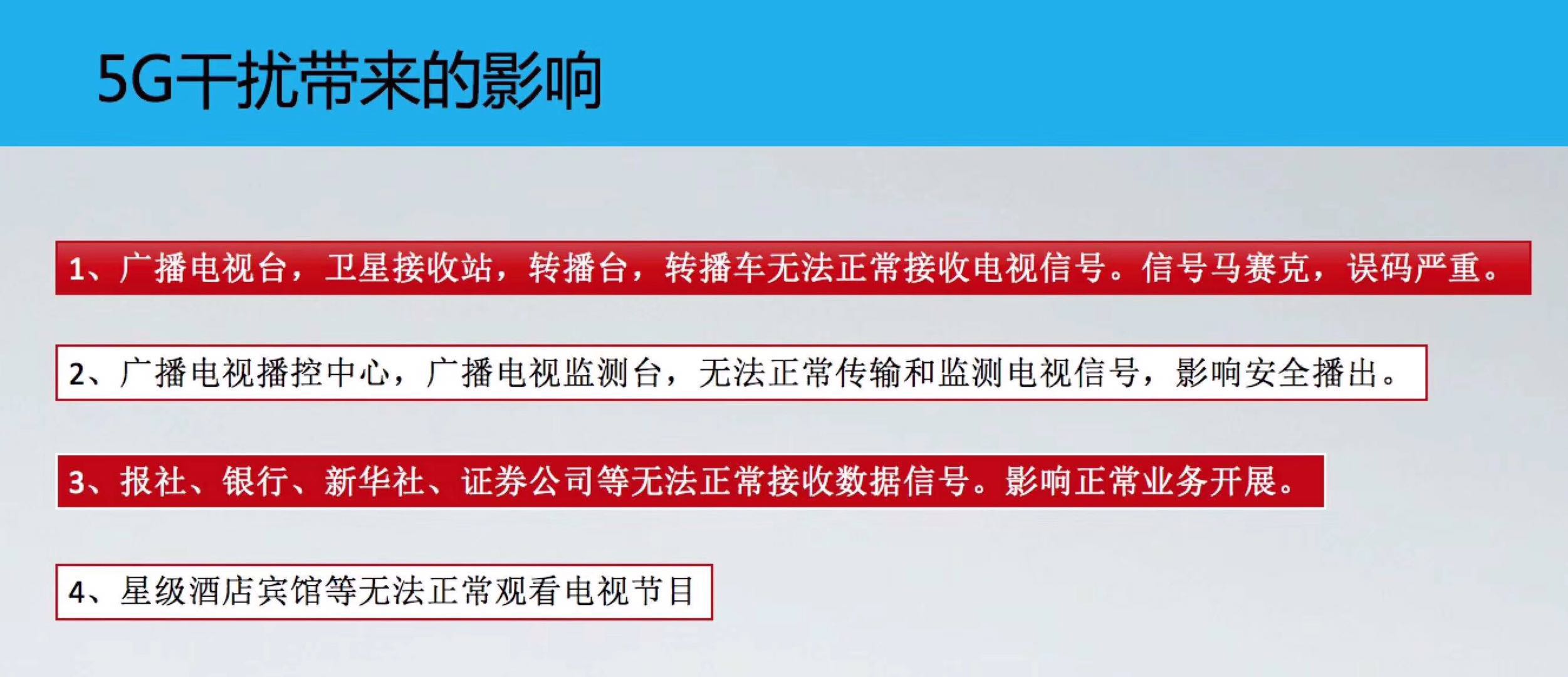 5G干扰带来的影响

1、广播电视台，卫星接收站，转播台，转播车无法正常接收电视信号。信号马赛克，误码严重。

2、广播电视播控中心，广播电视监测台，无法正常传输和监测电视信号，影响安全播出。

3、报社、银行、新华社、证券公司等无法正常接收数据信号。影响正常业务开展。

4、星级酒店宾馆等无法正常观看电视节目